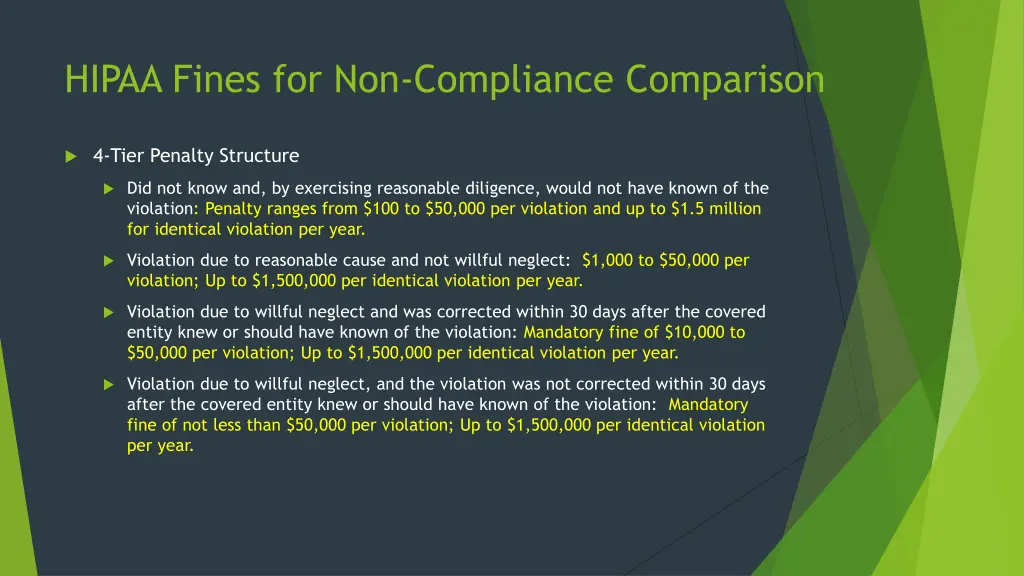 HIPAA Fines for Non-Compliance Comparison

4-Tier Penalty Structure

Did not know and, by exercising reasonable diligence, would not have known of the violation: Penalty ranges from \$100 to \$50,000 per violation and up to \$1.5 million for identical violation per year.

Violation due to reasonable cause and not willful neglect: \$1,000 to \$50,000 per violation; Up to \$1,500,000 per identical violation per year.

Violation due to willful neglect and was corrected within 30 days after the covered entity knew or should have known of the violation: Mandatory fine of \$10,000 to \$50,000 per violation; Up to \$1,500,000 per identical violation per year.

Violation due to willful neglect, and the violation was not corrected within 30 days after the covered entity knew or should have known of the violation: Mandatory fine of not less than \$50,000 per violation; Up to \$1,500,000 per identical violation per year.